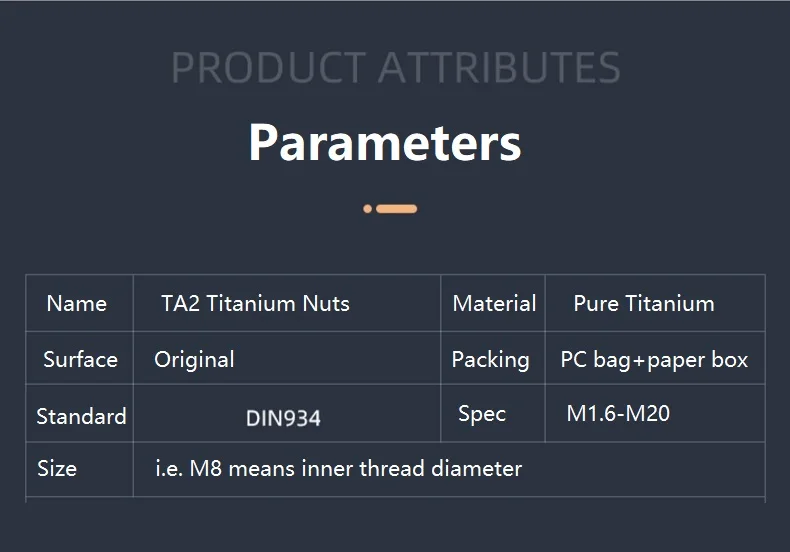 PRODUCT ATTRIBUTES

Parameters

| Name | TA2 Titanium Nuts | Material | Pure Titanium |
|---|---|---|---|
| Surface | Original | Packing | PC bag+paper box |
| Standard | DIN934 | Spec | M1.6-M20 |
| Size | i.e. M8 means inner thread diameter | | |